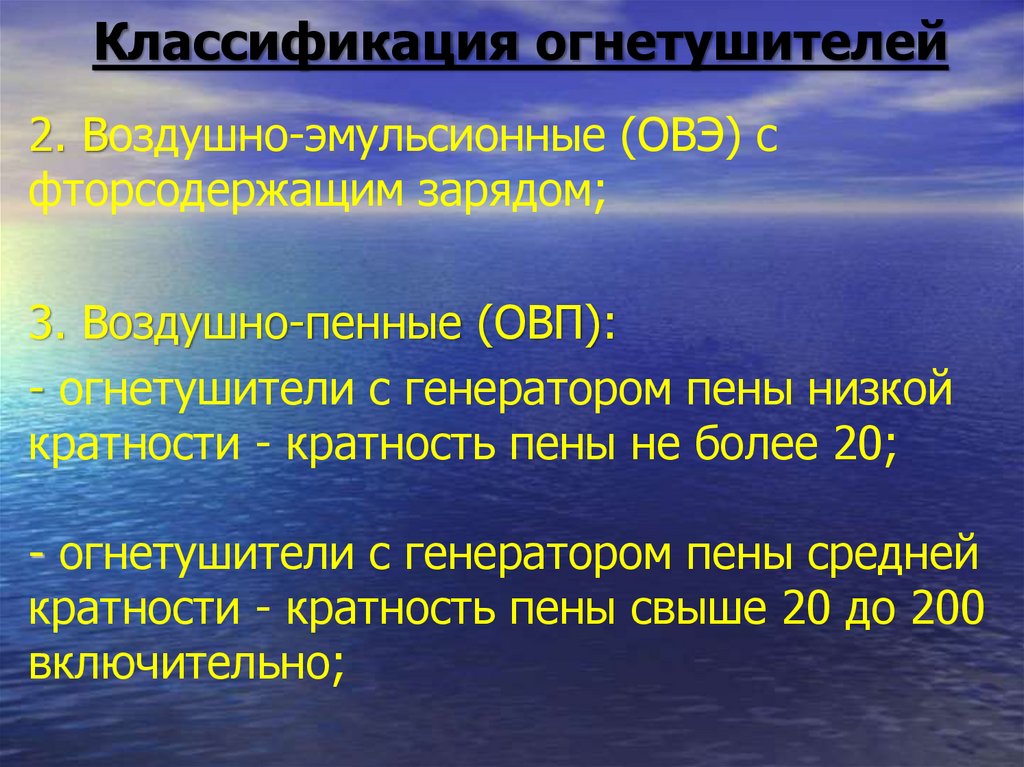 Классификация огнетушителей

2. Воздушно-эмульсионные (ОВЭ) с фторсодержащим зарядом;

3. Воздушно-пенные (ОВП):

- огнетушители с генератором пены низкой кратности - кратность пены не более 20;

- огнетушители с генератором пены средней кратности - кратность пены свыше 20 до 200 включительно;